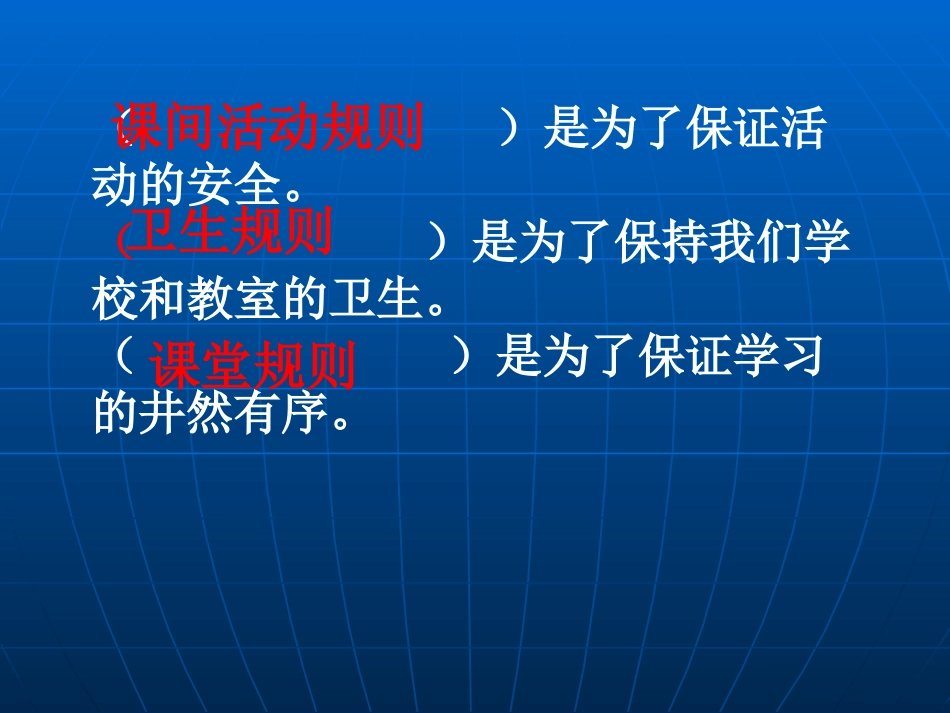 （课间活动规则 ）是为了保证活动的安全。

（卫生规则 ）是为了保持我们学校和教室的卫生。

（ 课堂规则 ）是为了保证学习的井然有序。